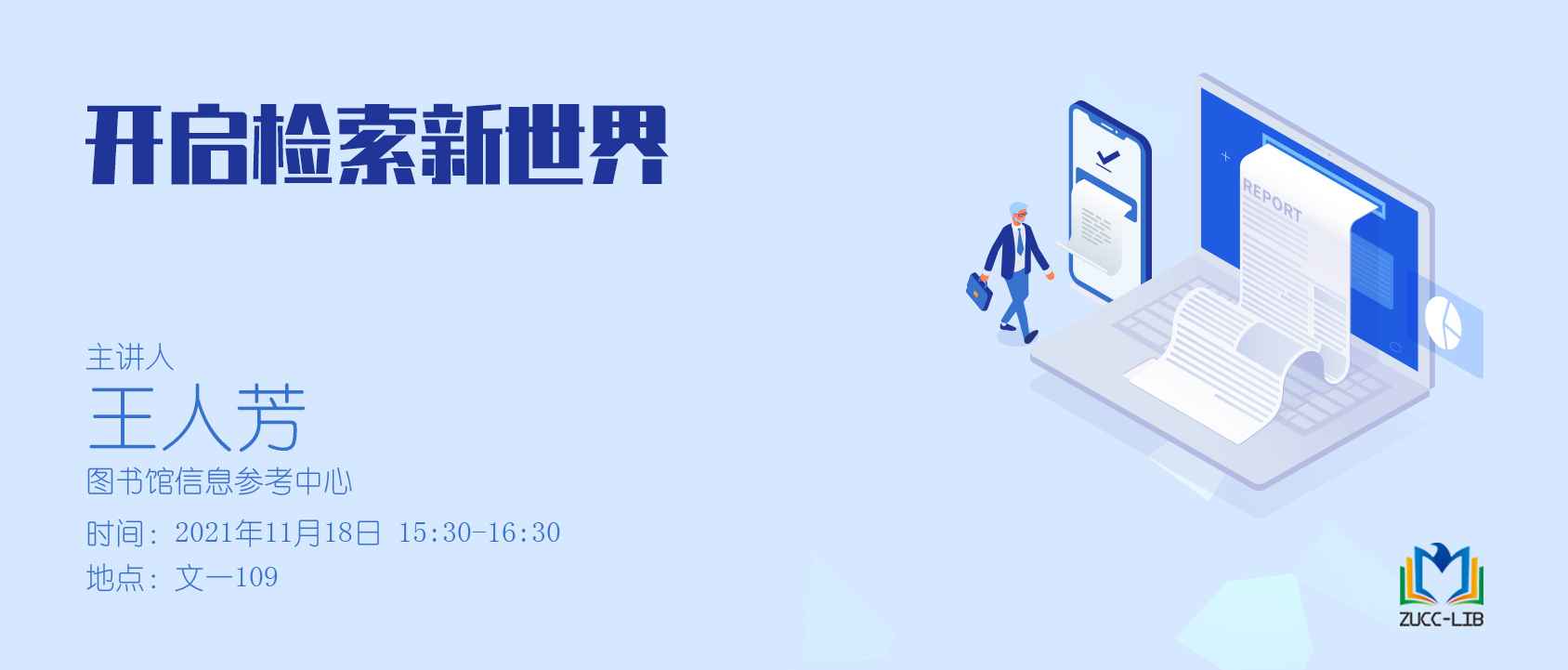 开启检索新世界

主讲人
王人芳
图书馆信息参考中心
时间：2021年11月18日 15:30-16:30
地点：文一109

REPORT

ZUCC-LIB